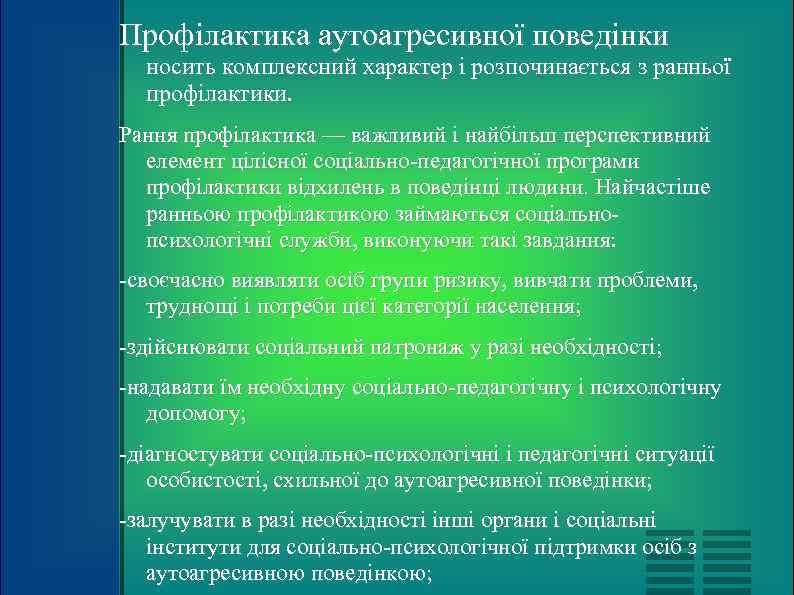 Профілактика аутоагресивної поведінки носить комплексний характер і розпочинається з ранньої профілактики.

Рання профілактика — важливий і найбільш перспективний елемент цілісної соціально-педагогічної програми профілактики відхилень в поведінці людини. Найчастіше ранньою профілактикою займаються соціально-психологічні служби, виконуючи такі завдання:

-своєчасно виявляти осіб групи ризику, вивчати проблеми, труднощі і потреби цієї категорії населення;

-здійснювати соціальний патронаж у разі необхідності;

-надавати їм необхідну соціально-педагогічну і психологічну допомогу;

-діагностувати соціально-психологічні і педагогічні ситуації особистості, схильної до аутоагресивної поведінки;

-залучувати в разі необхідності інші органи і соціальні інститути для соціально-психологічної підтримки осіб з аутоагресивною поведінкою;